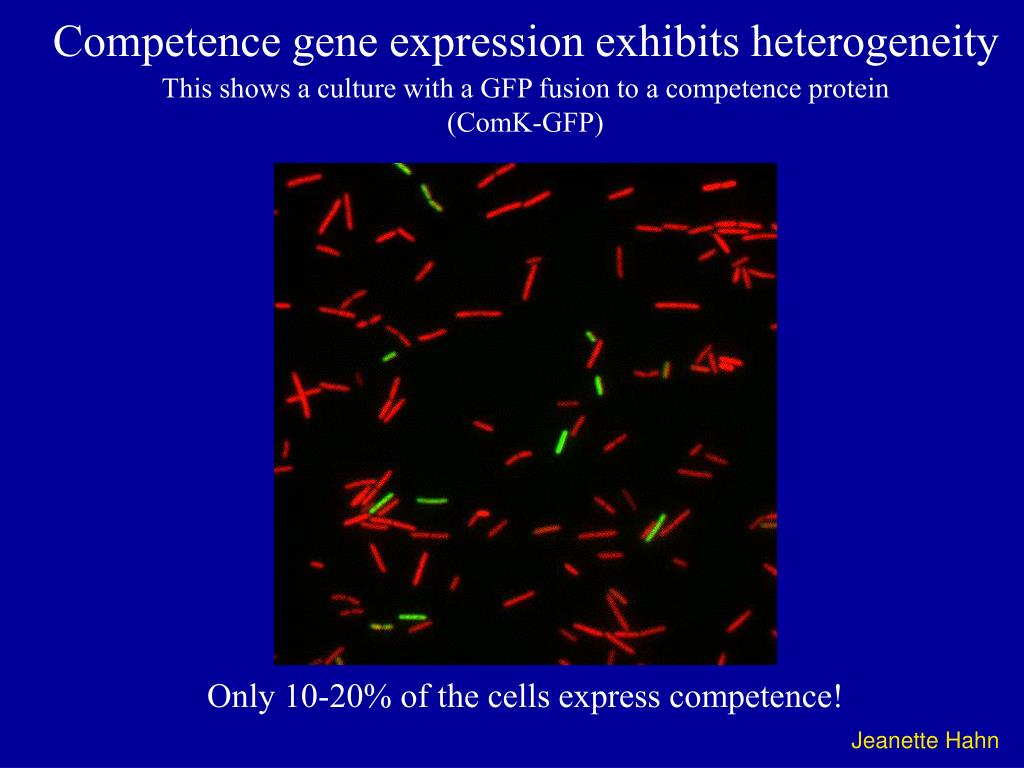 Competence gene expression exhibits heterogeneity

This shows a culture with a GFP fusion to a competence protein (ComK-GFP)

Only 10-20% of the cells express competence!

Jeanette Hahn